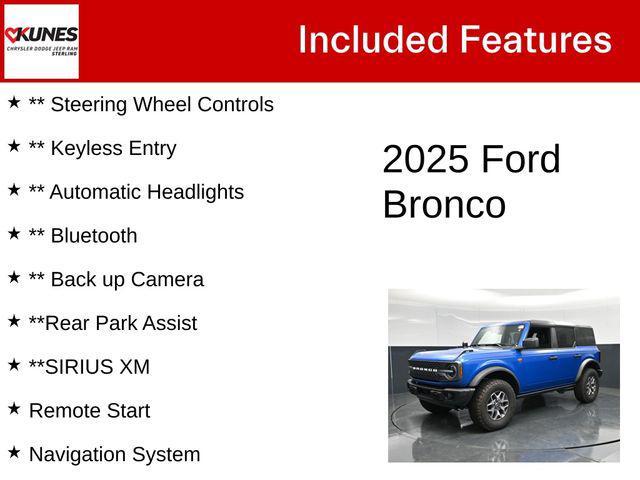 KUNES
CHRYSLER DODGE JEEP RAM
STERLING

Included Features

★ ** Steering Wheel Controls

★ ** Keyless Entry

★ ** Automatic Headlights

★ ** Bluetooth

★ ** Back up Camera

★ **Rear Park Assist

★ **SIRIUS XM

★ Remote Start

★ Navigation System

2025 Ford Bronco

BRONCO